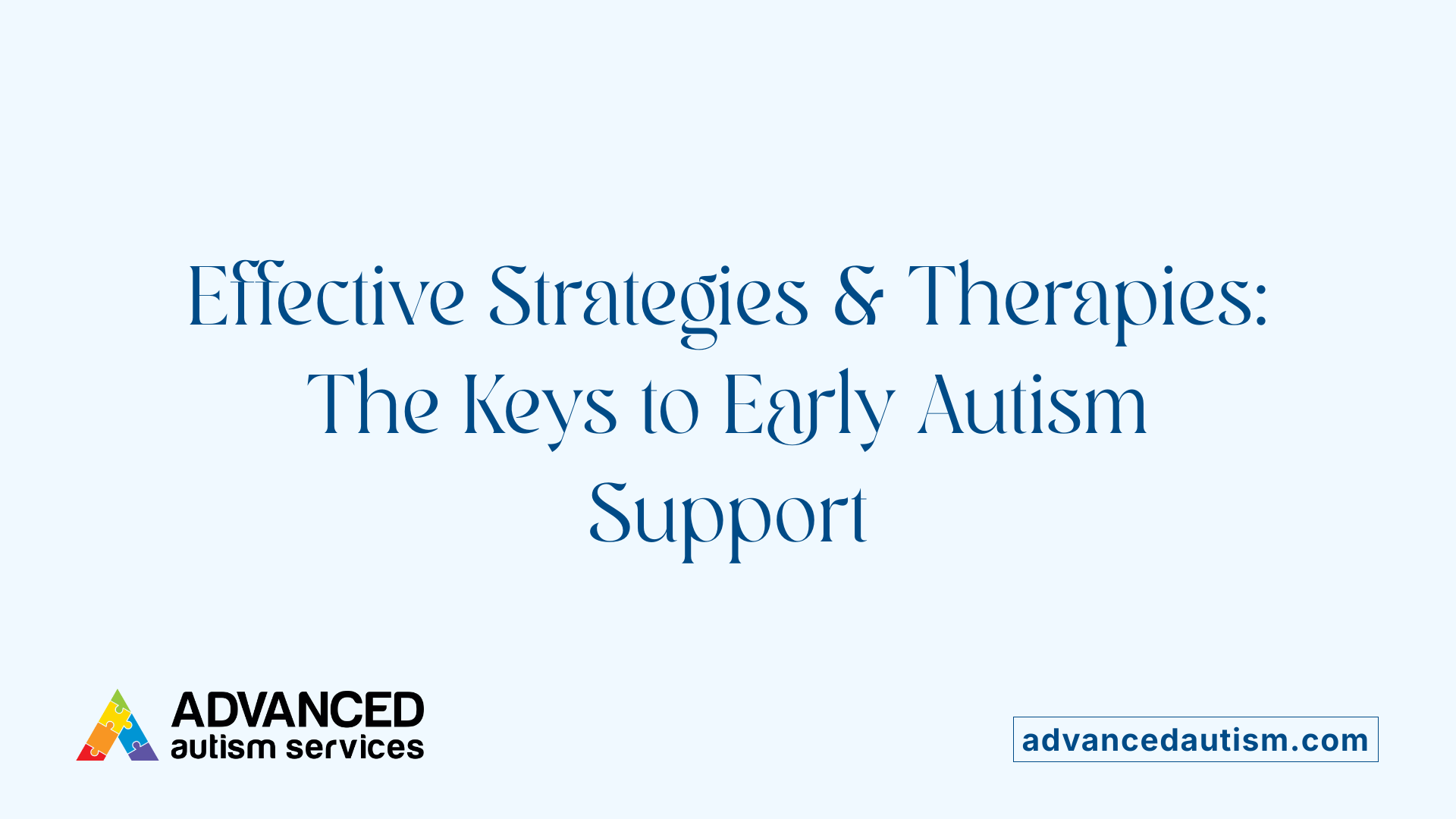 Effective Strategies & Therapies: The Keys to Early Autism Support

ADVANCED
autism services

advancedautism.com